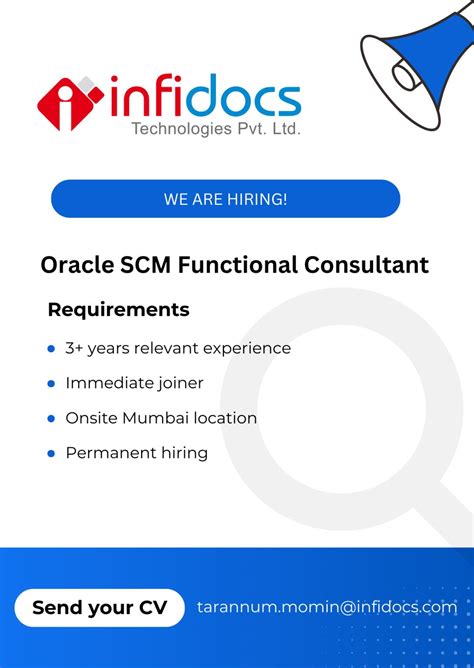 infidocs
Technologies Pvt. Ltd.

WE ARE HIRING!

Oracle SCM Functional Consultant

Requirements

- 3+ years relevant experience
- Immediate joiner
- Onsite Mumbai location
- Permanent hiring

Send your CV tarannum.momin@infidocs.com